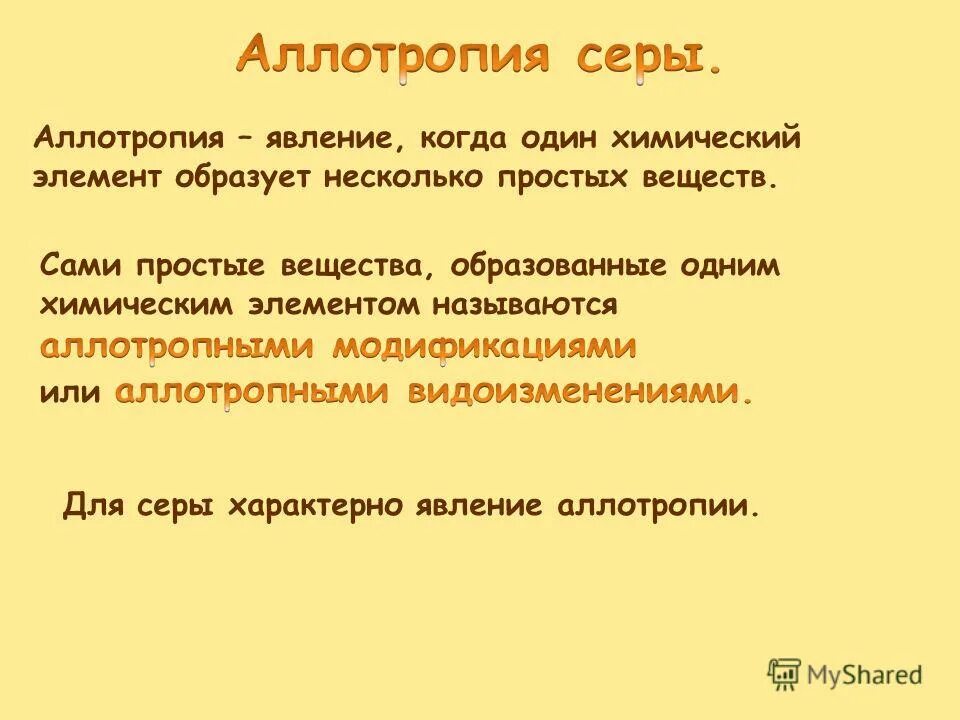 Аллотропия серы.

Аллотропия – явление, когда один химический элемент образует несколько простых веществ.

Сами простые вещества, образованные одним химическим элементом называются аллотропными модификациями или аллотропными видоизменениями.

Для серы характерно явление аллотропии.

MyShared